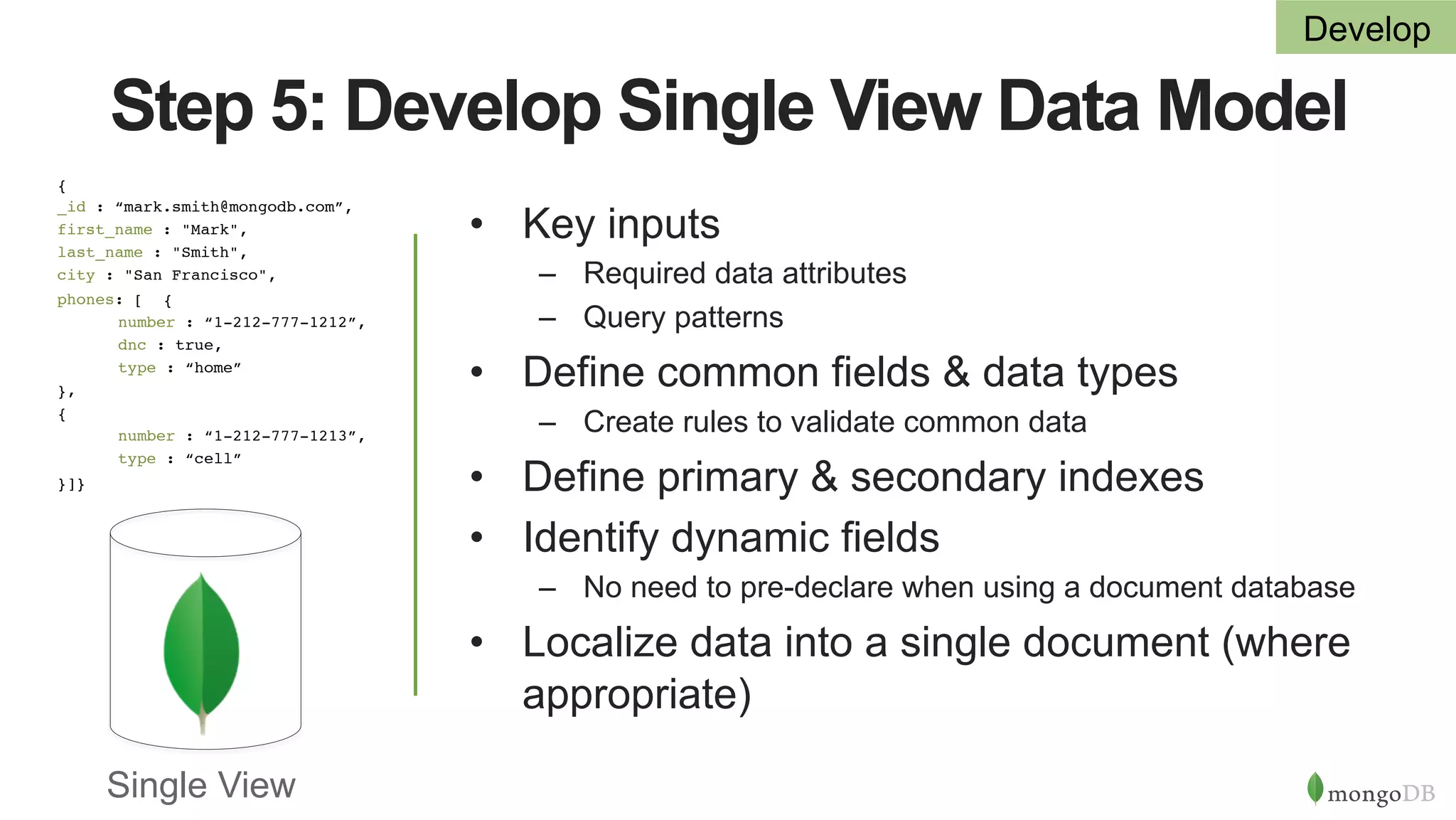 Develop

Step 5: Develop Single View Data Model

{
_id : “mark.smith@mongodb.com”,
first_name : "Mark",
last_name : "Smith",
city : "San Francisco",
phones: [ {
number : “1-212-777-1212”,
dnc : true,
type : “home”
},
{
number : “1-212-777-1213”,
type : “cell”
}]}

Single View

• Key inputs
– Required data attributes
– Query patterns
• Define common fields & data types
– Create rules to validate common data
• Define primary & secondary indexes
• Identify dynamic fields
– No need to pre-declare when using a document database
• Localize data into a single document (where appropriate)

mongoDB